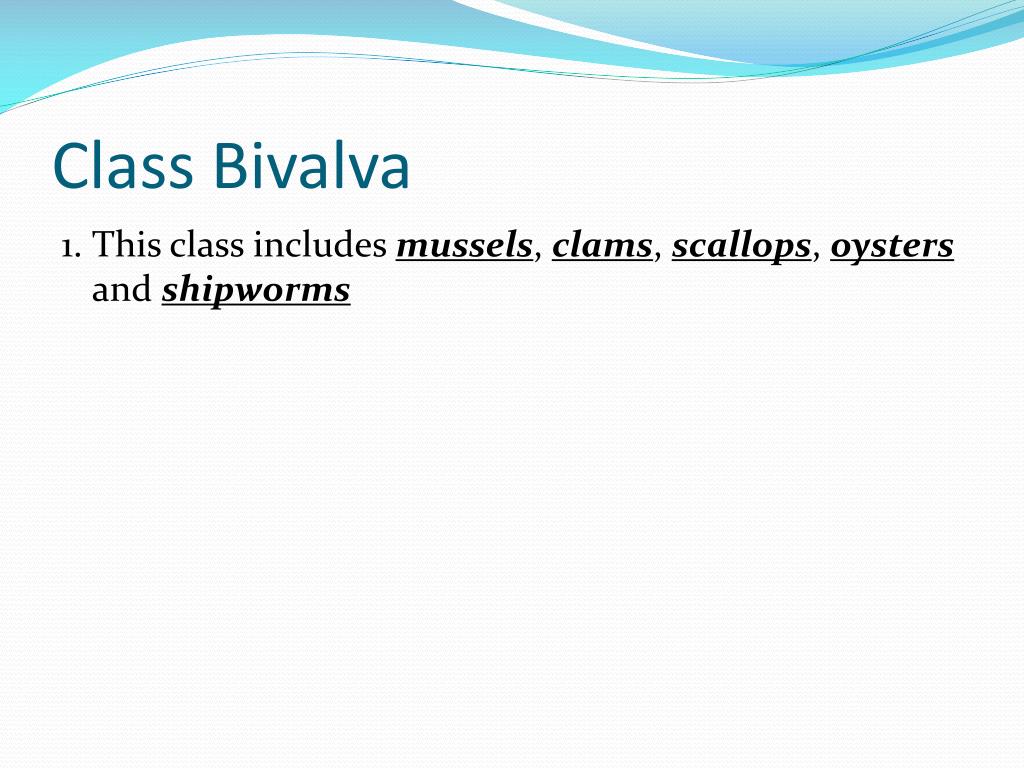 Class Bivalva

1. This class includes mussels, clams, scallops, oysters and shipworms